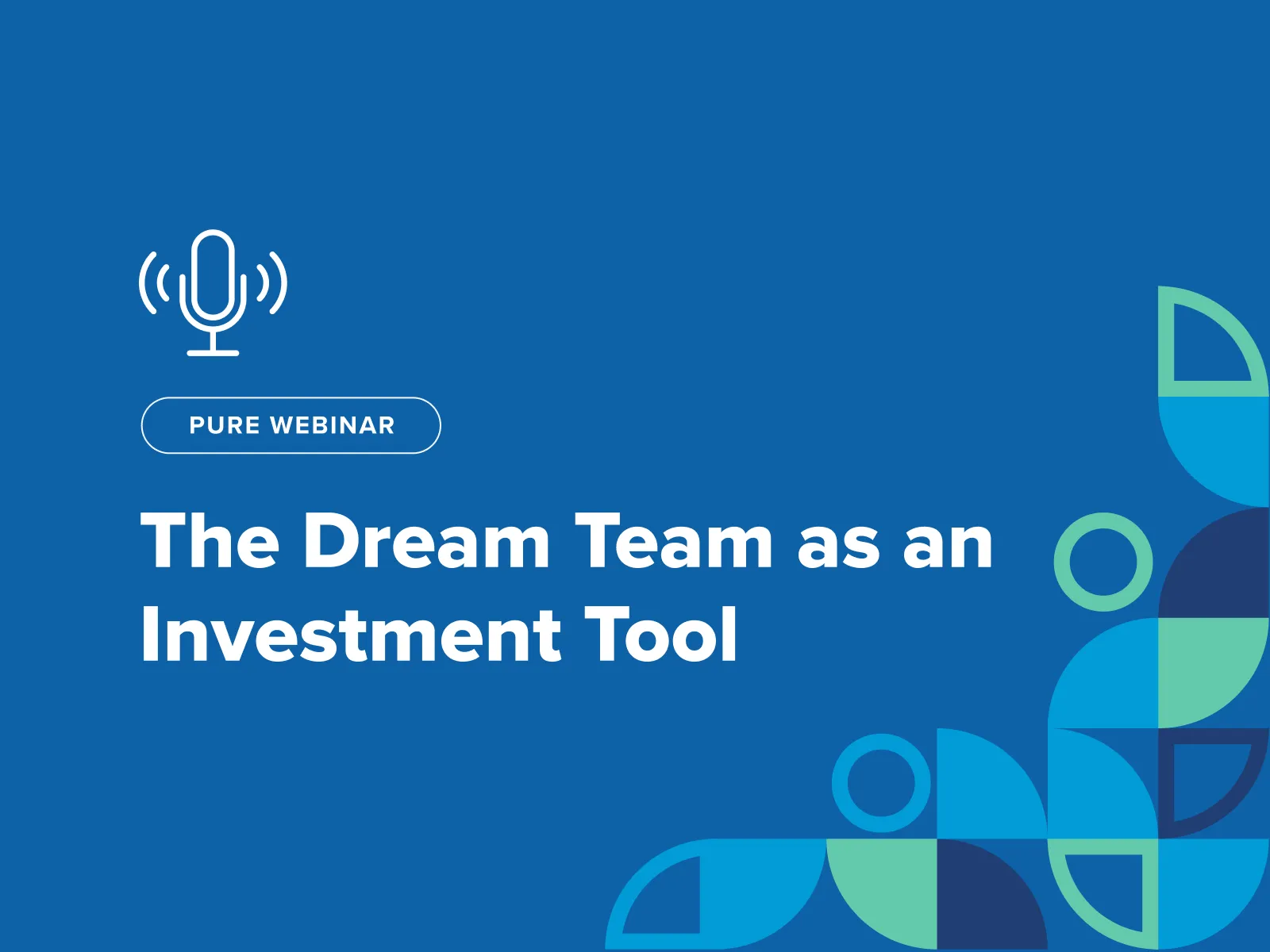 PURE WEBINAR

The Dream Team as an Investment Tool